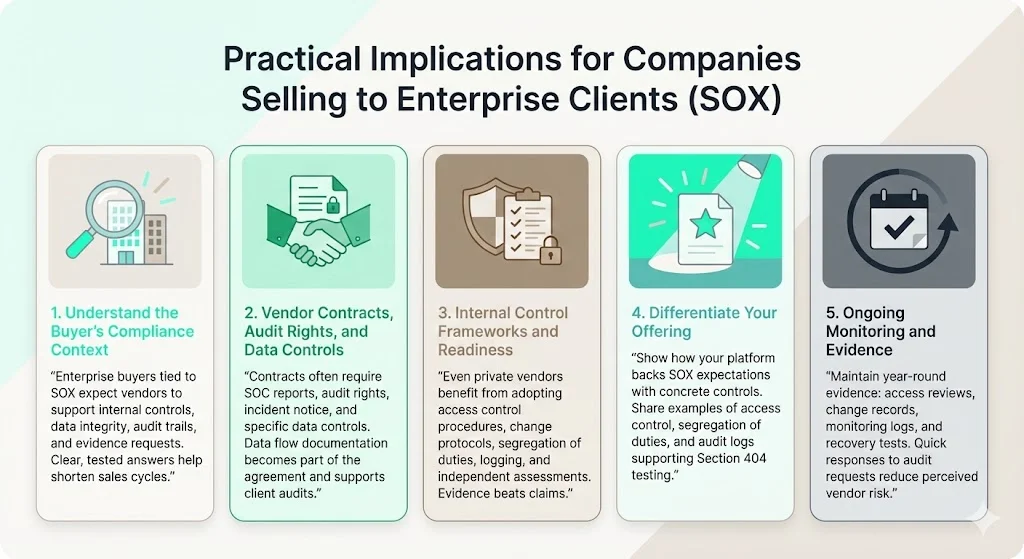 Practical Implications for Companies Selling to Enterprise Clients (SOX)

1. Understand the Buyer's Compliance Context

"Enterprise buyers tied to SOX expect vendors to support internal controls, data integrity, audit trails, and evidence requests. Clear, tested answers help shorten sales cycles."

2. Vendor Contracts, Audit Rights, and Data Controls

"Contracts often require SOC reports, audit rights, incident notice, and specific data controls. Data flow documentation becomes part of the agreement and supports client audits."

3. Internal Control Frameworks and Readiness

"Even private vendors benefit from adopting access control procedures, change protocols, segregation of duties, logging, and independent assessments. Evidence beats claims."

4. Differentiate Your Offering

"Show how your platform backs SOX expectations with concrete controls. Share examples of access control, segregation of duties, and audit logs supporting Section 404 testing."

5. Ongoing Monitoring and Evidence

"Maintain year-round evidence: access reviews, change records, monitoring logs, and recovery tests. Quick responses to audit requests reduce perceived vendor risk."